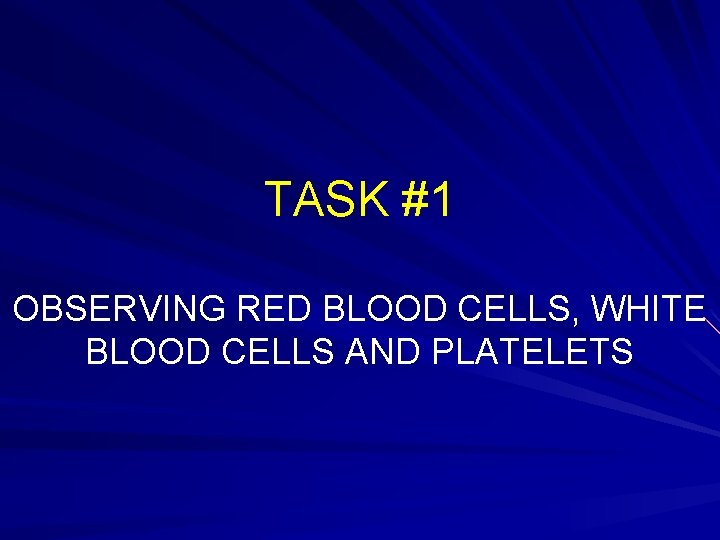 TASK #1

OBSERVING RED BLOOD CELLS, WHITE BLOOD CELLS AND PLATELETS